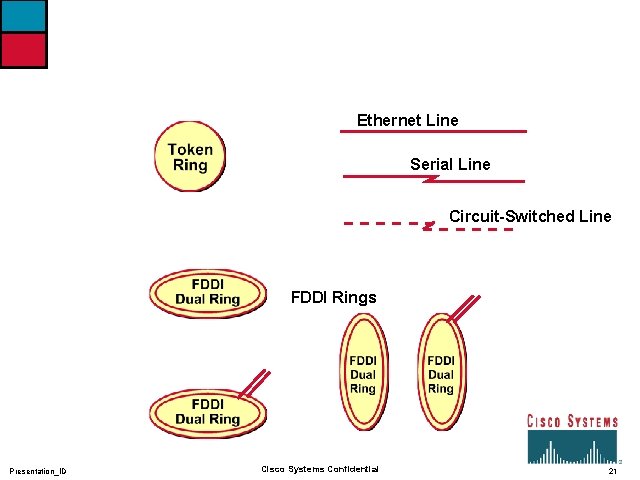 Token Ring

Ethernet Line

Serial Line

Circuit-Switched Line

FDDI Dual Ring

FDDI Rings

FDDI Dual Ring

FDDI Dual Ring

FDDI Dual Ring

CISCO SYSTEMS

Presentation_ID

Cisco Systems Confidential

21